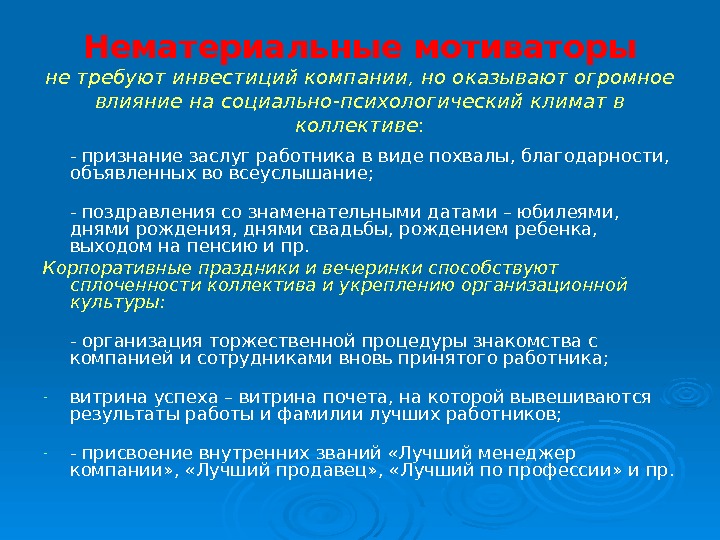 Нематериальные мотиваторы
не требуют инвестиций компании, но оказывают огромное влияние на социально-психологический климат в коллективе:

- признание заслуг работника в виде похвалы, благодарности, объявленных во всеуслышание;

- поздравления со знаменательными датами – юбилеями, днями рождения, днями свадьбы, рождением ребенка, выходом на пенсию и пр.

Корпоративные праздники и вечеринки способствуют сплоченности коллектива и укреплению организационной культуры:

- организация торжественной процедуры знакомства с компанией и сотрудниками вновь принятого работника;

- витрина успеха – витрина почета, на которой вывешиваются результаты работы и фамилии лучших работников;

- - присвоение внутренних званий «Лучший менеджер компании», «Лучший продавец», «Лучший по профессии» и пр.